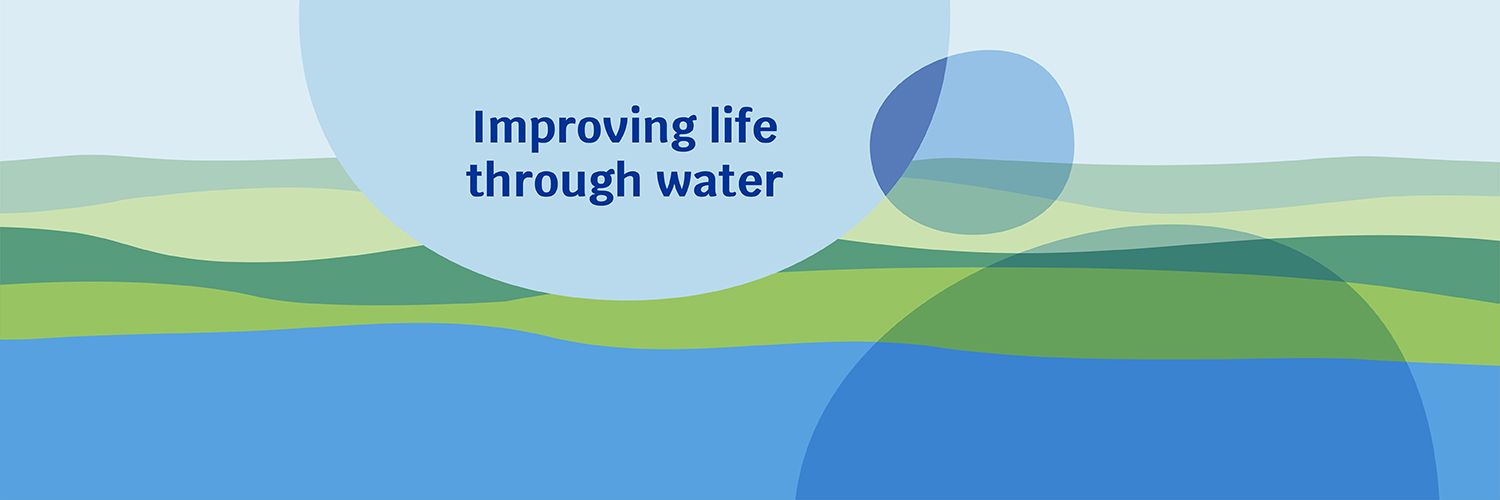 Improving life through water